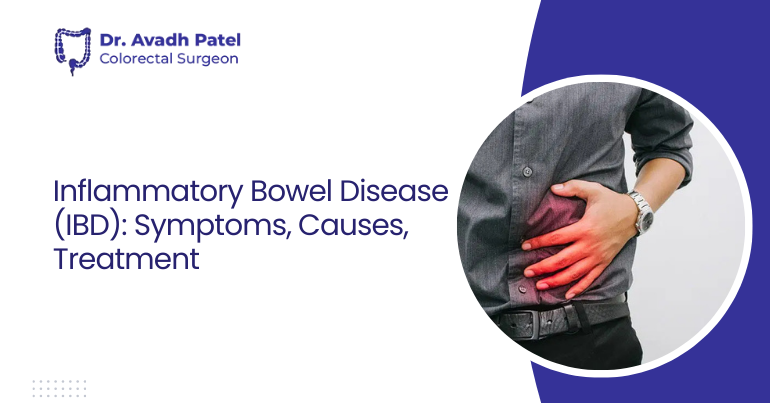 Dr. Avadh Patel
Colorectal Surgeon

Inflammatory Bowel Disease (IBD): Symptoms, Causes, Treatment